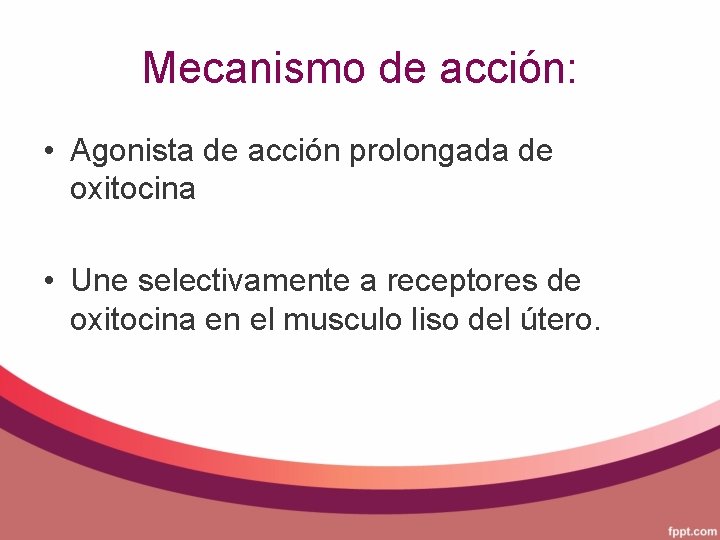 Mecanismo de acción:

• Agonista de acción prolongada de oxitocina

• Une selectivamente a receptores de oxitocina en el musculo liso del útero.

fppt.com